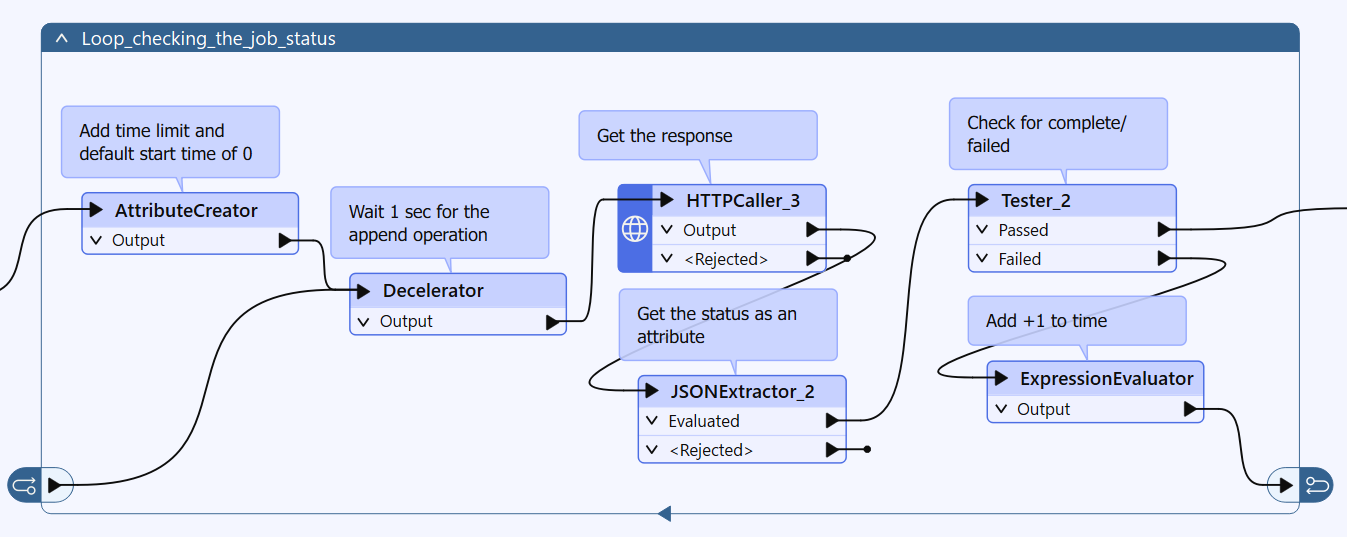 Loop_checking_the_job_status

Add time limit and default start time of 0

AttributeCreator
Output

Wait 1 sec for the append operation

Decelerator
Output

Get the response

HTTPCaller_3
Output
<Rejected>

Get the status as an attribute

JSONExtractor_2
Evaluated
<Rejected>

Check for complete/ failed

Tester_2
Passed
Failed

Add +1 to time

ExpressionEvaluator
Output